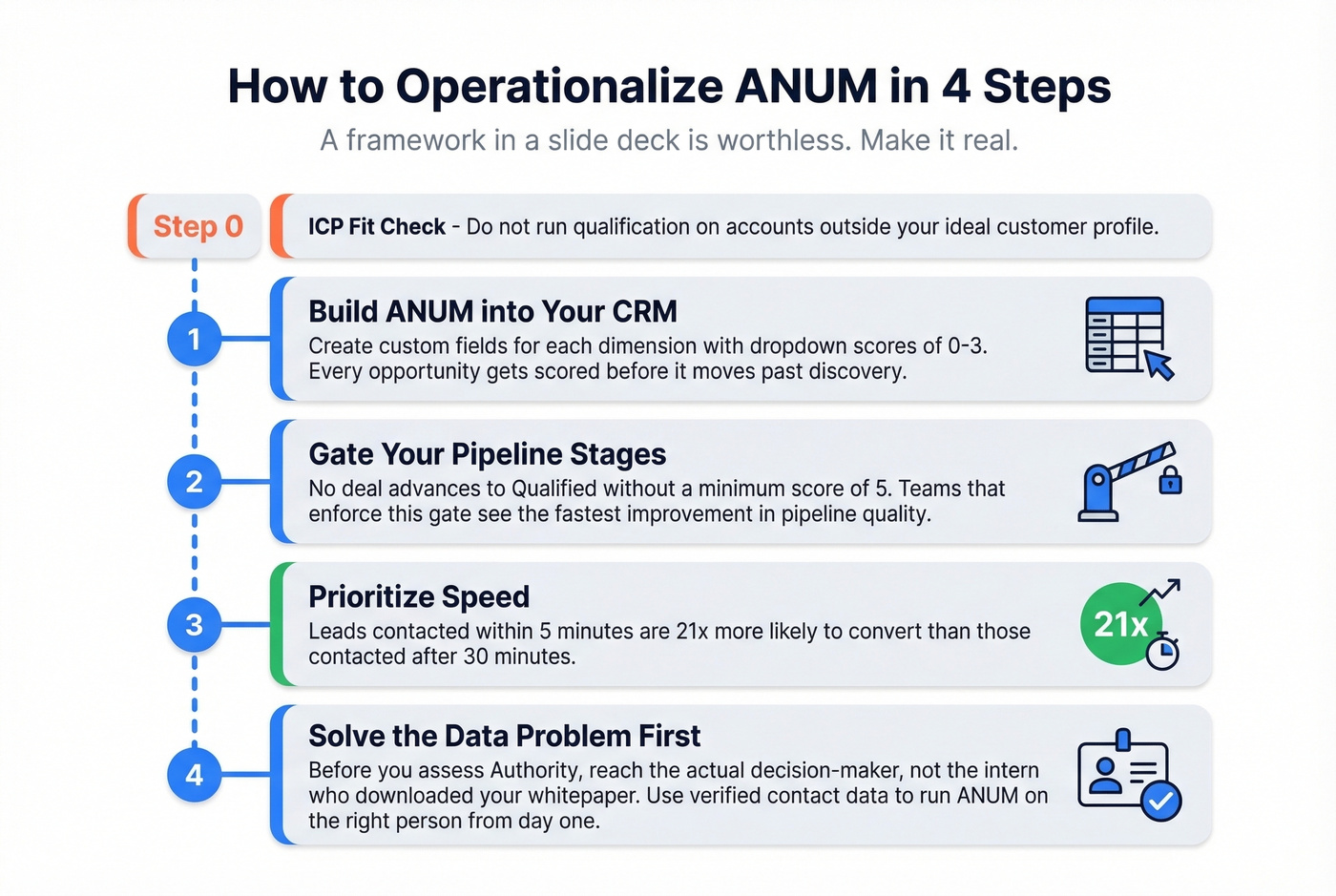 How to Operationalize ANUM in 4 Steps

A framework in a slide deck is worthless. Make it real.

Step 0

ICP Fit Check - Do not run qualification on accounts outside your ideal customer profile.

1

Build ANUM into Your CRM

Create custom fields for each dimension with dropdown scores of 0-3. Every opportunity gets scored before it moves past discovery.

2

Gate Your Pipeline Stages

No deal advances to Qualified without a minimum score of 5. Teams that enforce this gate see the fastest improvement in pipeline quality.

3

Prioritize Speed

Leads contacted within 5 minutes are 21x more likely to convert than those contacted after 30 minutes.

21x

4

Solve the Data Problem First

Before you assess Authority, reach the actual decision-maker, not the intern who downloaded your whitepaper. Use verified contact data to run ANUM on the right person from day one.